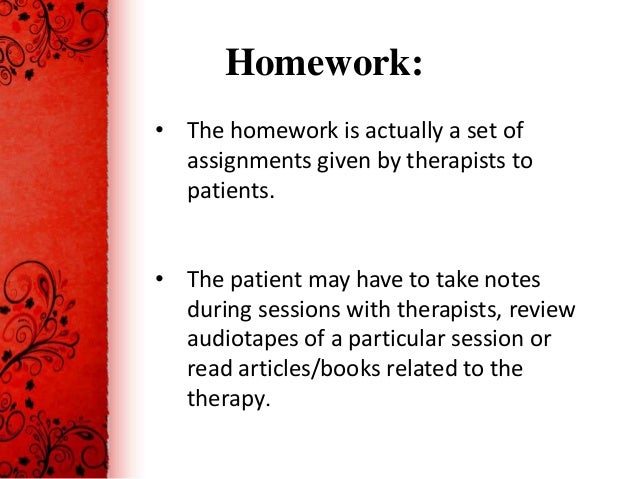 Homework:

• The homework is actually a set of assignments given by therapists to patients.

• The patient may have to take notes during sessions with therapists, review audiotapes of a particular session or read articles/books related to the therapy.